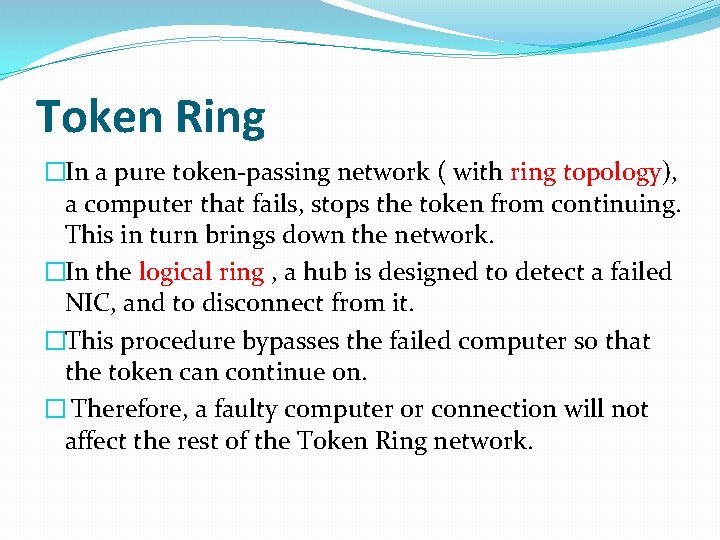 Token Ring

□In a pure token-passing network ( with ring topology), a computer that fails, stops the token from continuing. This in turn brings down the network.

□In the logical ring , a hub is designed to detect a failed NIC, and to disconnect from it.

□This procedure bypasses the failed computer so that the token can continue on.

□ Therefore, a faulty computer or connection will not affect the rest of the Token Ring network.